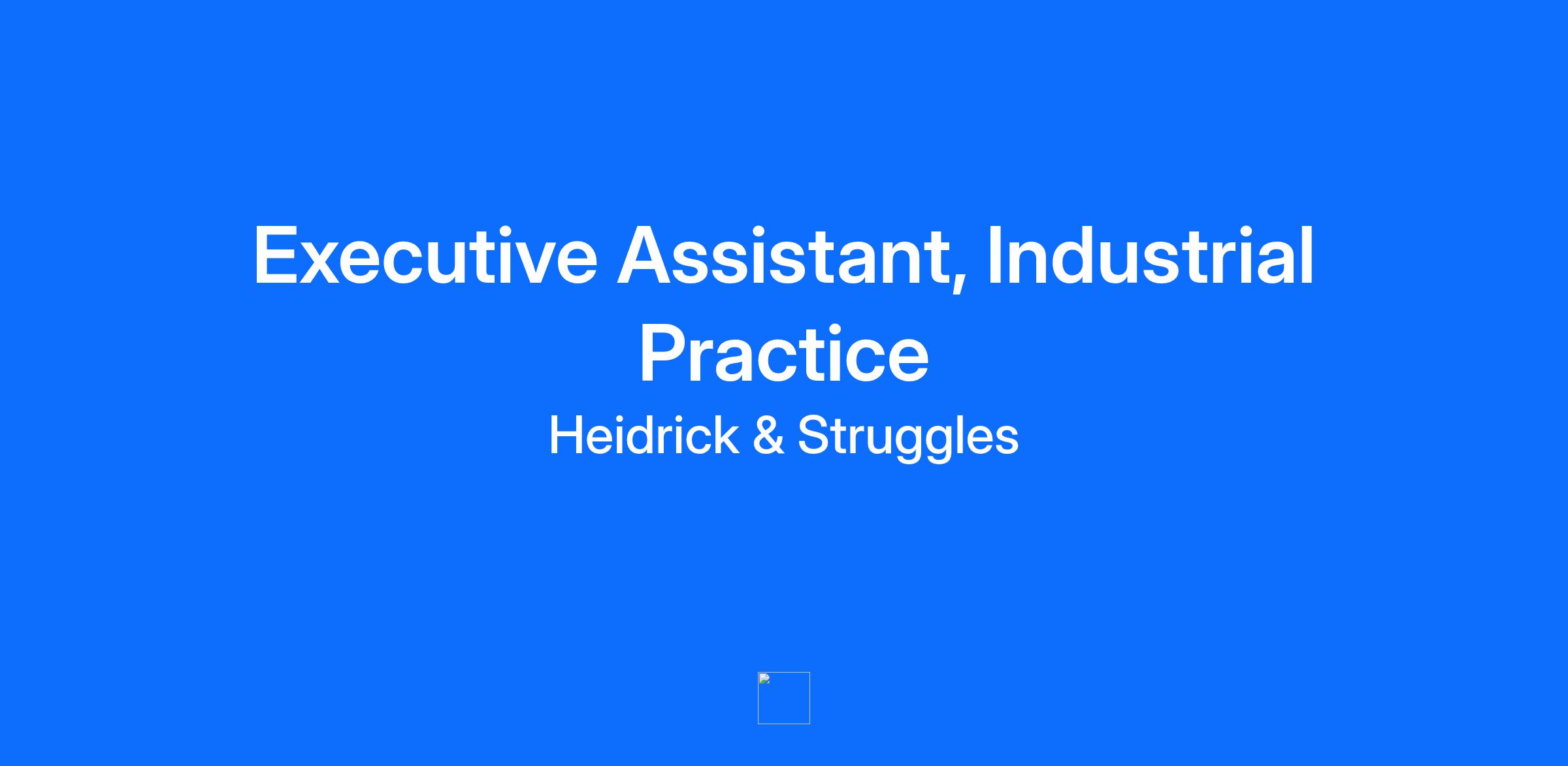 Executive Assistant, Industrial Practice

Heidrick & Struggles